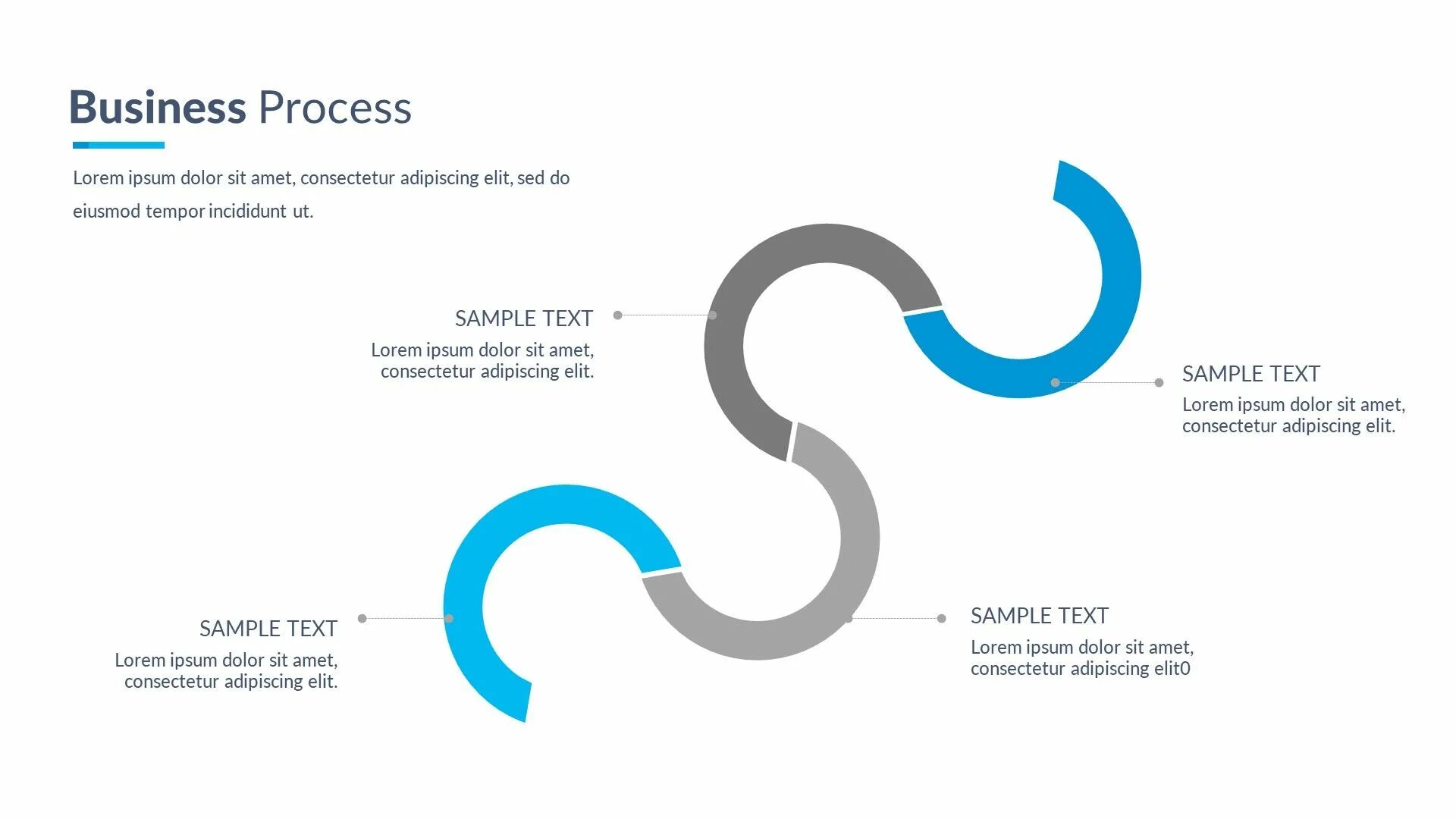 Business Process

Lorem ipsum dolor sit amet, consectetur adipiscing elit, sed do eiusmod tempor incididunt ut.

SAMPLE TEXT
Lorem ipsum dolor sit amet, consectetur adipiscing elit.

SAMPLE TEXT
Lorem ipsum dolor sit amet, consectetur adipiscing elit.

SAMPLE TEXT
Lorem ipsum dolor sit amet, consectetur adipiscing elit.

SAMPLE TEXT
Lorem ipsum dolor sit amet, consectetur adipiscing elit0